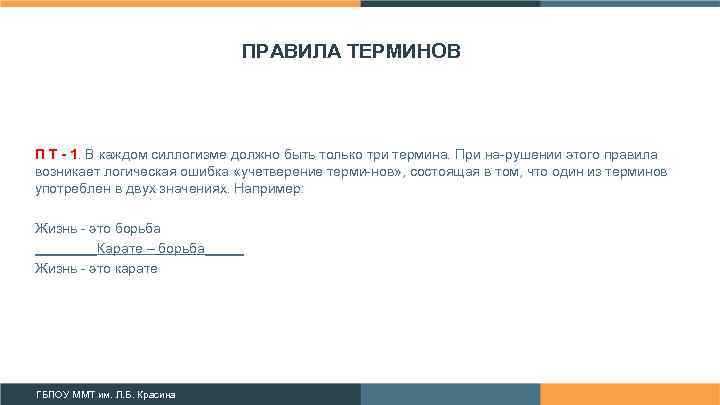 ПРАВИЛА ТЕРМИНОВ

П Т - 1. В каждом силлогизме должно быть только три термина. При на-рушении этого правила возникает логическая ошибка «учетверение терми-нов», состоящая в том, что один из терминов употреблен в двух значениях. Например:

Жизнь - это борьба
________Карате – борьба_____
Жизнь - это карате

ГБПОУ ММТ им. Л.Б. Красина